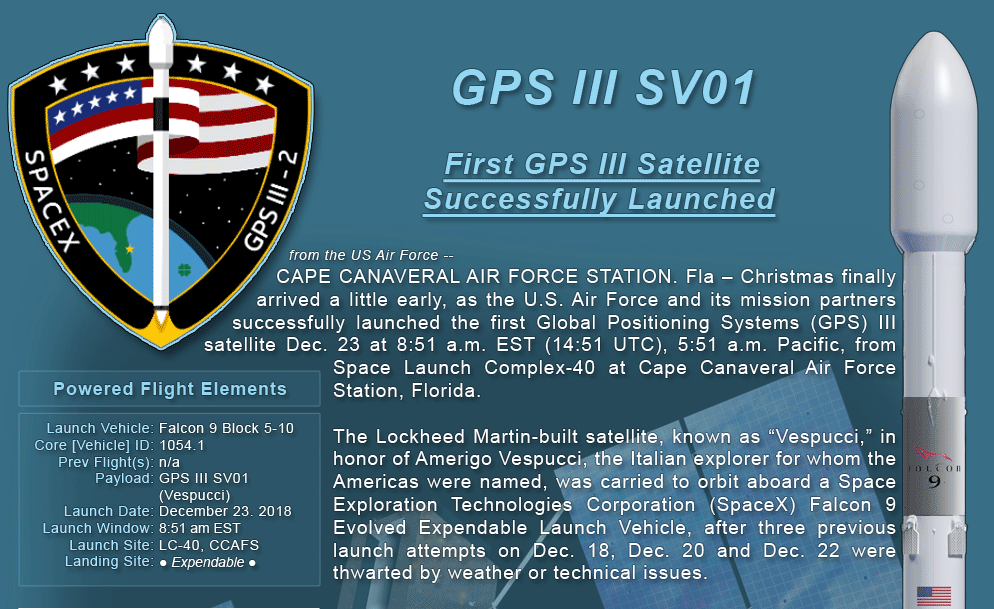 SPACEX

GPS III - 2

GPS III SV01

First GPS III Satellite Successfully Launched

from the US Air Force --

CAPE CANAVERAL AIR FORCE STATION. Fla – Christmas finally arrived a little early, as the U.S. Air Force and its mission partners successfully launched the first Global Positioning Systems (GPS) III satellite Dec. 23 at 8:51 a.m. EST (14:51 UTC), 5:51 a.m. Pacific, from Space Launch Complex-40 at Cape Canaveral Air Force Station, Florida.

The Lockheed Martin-built satellite, known as “Vespucci,” in honor of Amerigo Vespucci, the Italian explorer for whom the Americas were named, was carried to orbit aboard a Space Exploration Technologies Corporation (SpaceX) Falcon 9 Evolved Expendable Launch Vehicle, after three previous launch attempts on Dec. 18, Dec. 20 and Dec. 22 were thwarted by weather or technical issues.

Powered Flight Elements

| | |
|---|---|
| Launch Vehicle: | Falcon 9 Block 5-10 |
| Core [Vehicle] ID: | 1054.1 |
| Prev Flight(s): | n/a |
| Payload: | GPS III SV01 (Vespucci) |
| Launch Date: | December 23. 2018 |
| Launch Window: | 8:51 am EST |
| Launch Site: | LC-40, CCAFS |
| Landing Site: | ● Expendable ● |

FALCON 9